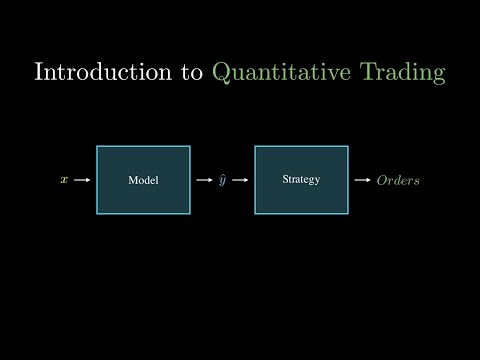 Introduction to Quantitative Trading

$x$ → Model → $\hat{y}$ → Strategy → $Orders$